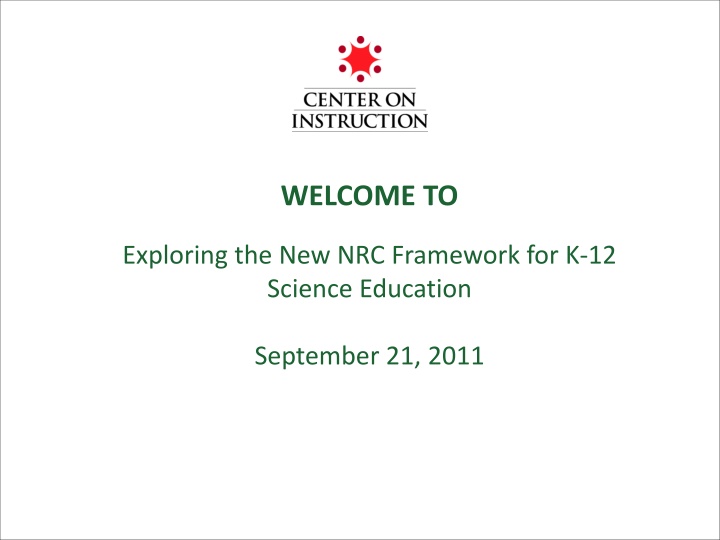 CENTER ON INSTRUCTION

WELCOME TO

Exploring the New NRC Framework for K-12 Science Education

September 21, 2011